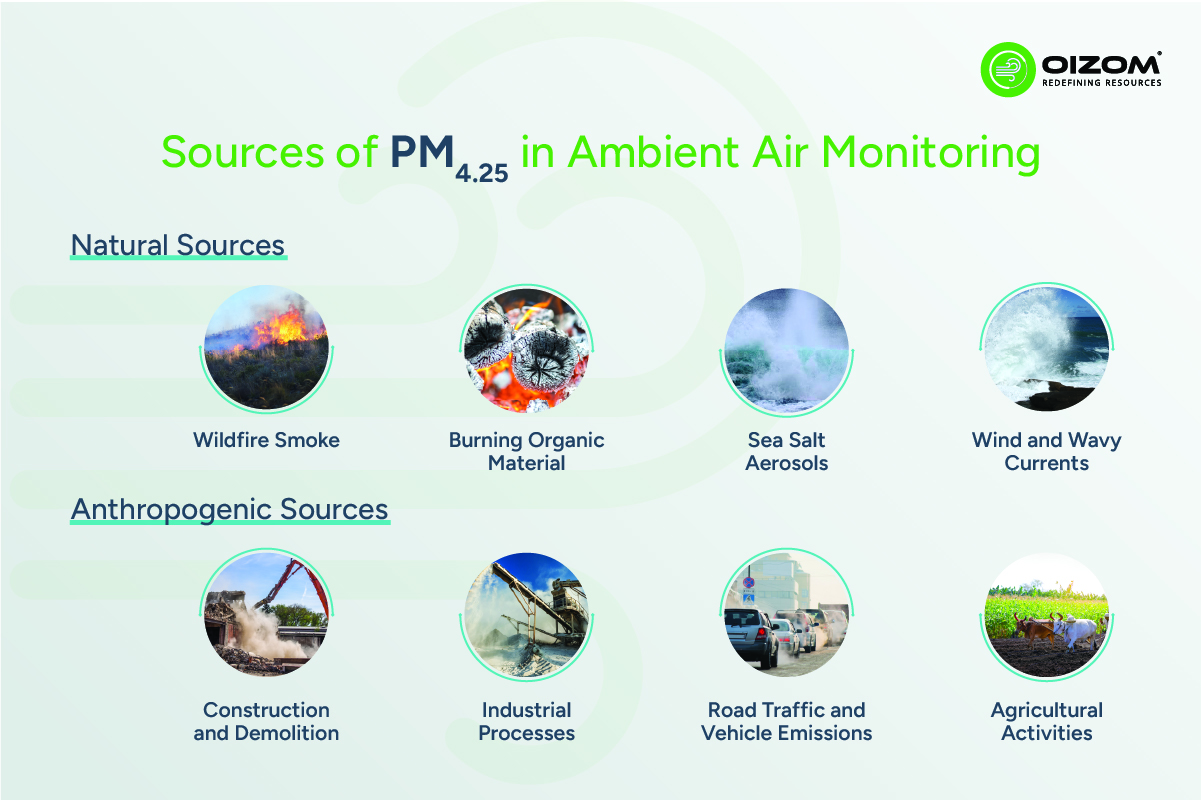 OIZOM
REDEFINING RESOURCES

Sources of $PM_{4.25}$ in Ambient Air Monitoring

Natural Sources

Wildfire Smoke

Burning Organic Material

Sea Salt Aerosols

Wind and Wavy Currents

Anthropogenic Sources

Construction and Demolition

Industrial Processes

Road Traffic and Vehicle Emissions

Agricultural Activities